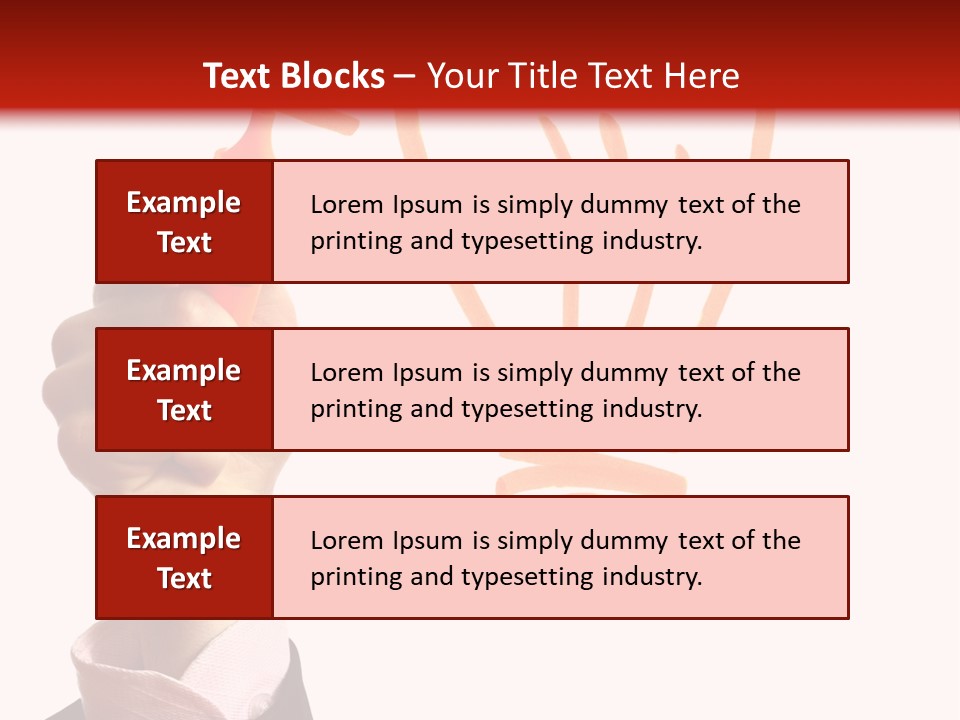 Text Blocks – Your Title Text Here

Example Text

Lorem Ipsum is simply dummy text of the printing and typesetting industry.

Example Text

Lorem Ipsum is simply dummy text of the printing and typesetting industry.

Example Text

Lorem Ipsum is simply dummy text of the printing and typesetting industry.